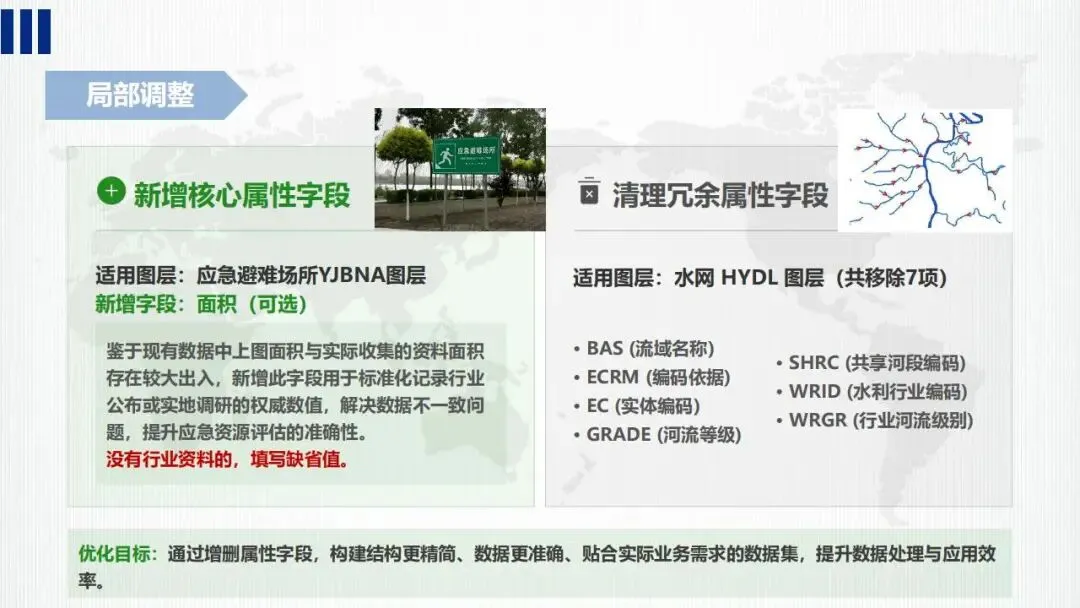 局部调整

新增核心属性字段

应急避难场所

适用图层：应急避难场所YJBNA图层
新增字段：面积（可选）

鉴于现有数据中上图面积与实际收集的资料面积存在较大出入，新增此字段用于标准化记录行业公布或实地调研的权威数值，解决数据不一致问题，提升应急资源评估的准确性。
没有行业资料的，填写缺省值。

清理冗余属性字段

适用图层：水网 HYDL 图层（共移除7项）

• BAS (流域名称)
• ECRM (编码依据)
• EC (实体编码)
• GRADE (河流等级)

• SHRC (共享河段编码)
• WRID (水利行业编码)
• WRGR (行业河流级别)

优化目标：通过增删属性字段，构建结构更精简、数据更准确、贴合实际业务需求的数据集，提升数据处理与应用效率。